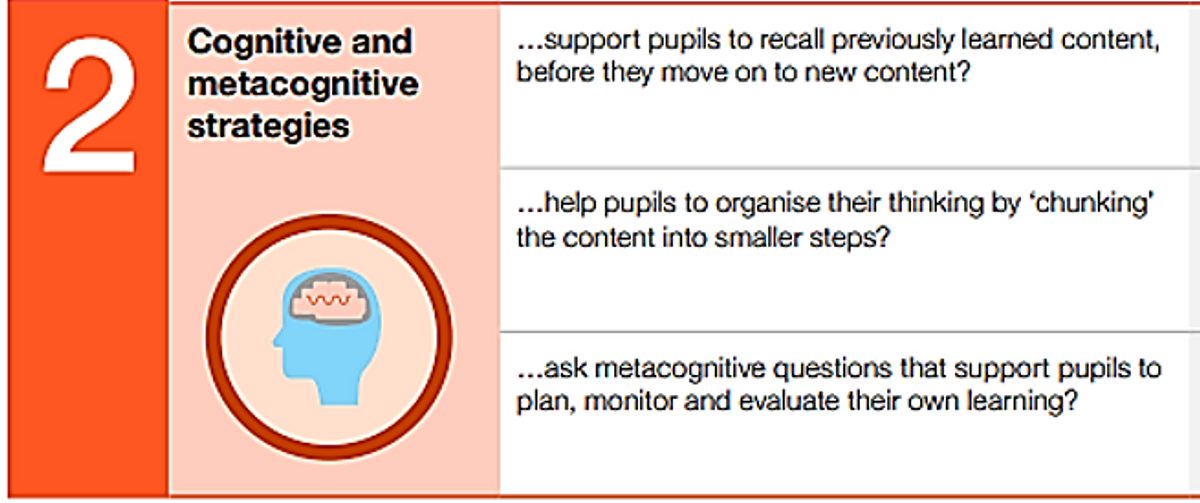 2

Cognitive and metacognitive strategies

...support pupils to recall previously learned content, before they move on to new content?

...help pupils to organise their thinking by 'chunking' the content into smaller steps?

...ask metacognitive questions that support pupils to plan, monitor and evaluate their own learning?